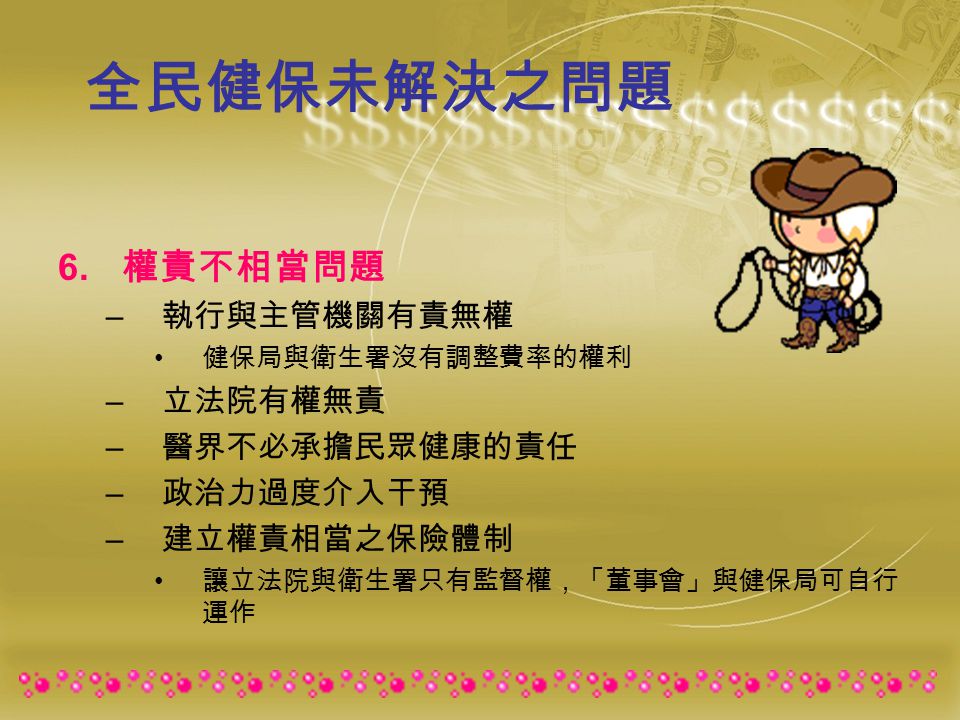 全民健保未解決之問題

6. 權責不相當問題

– 執行與主管機關有責無權

• 健保局與衛生署沒有調整費率的權利

– 立法院有權無責

– 醫界不必承擔民眾健康的責任

– 政治力過度介入干預

– 建立權責相當之保險體制

• 讓立法院與衛生署只有監督權，「董事會」與健保局可自行運作